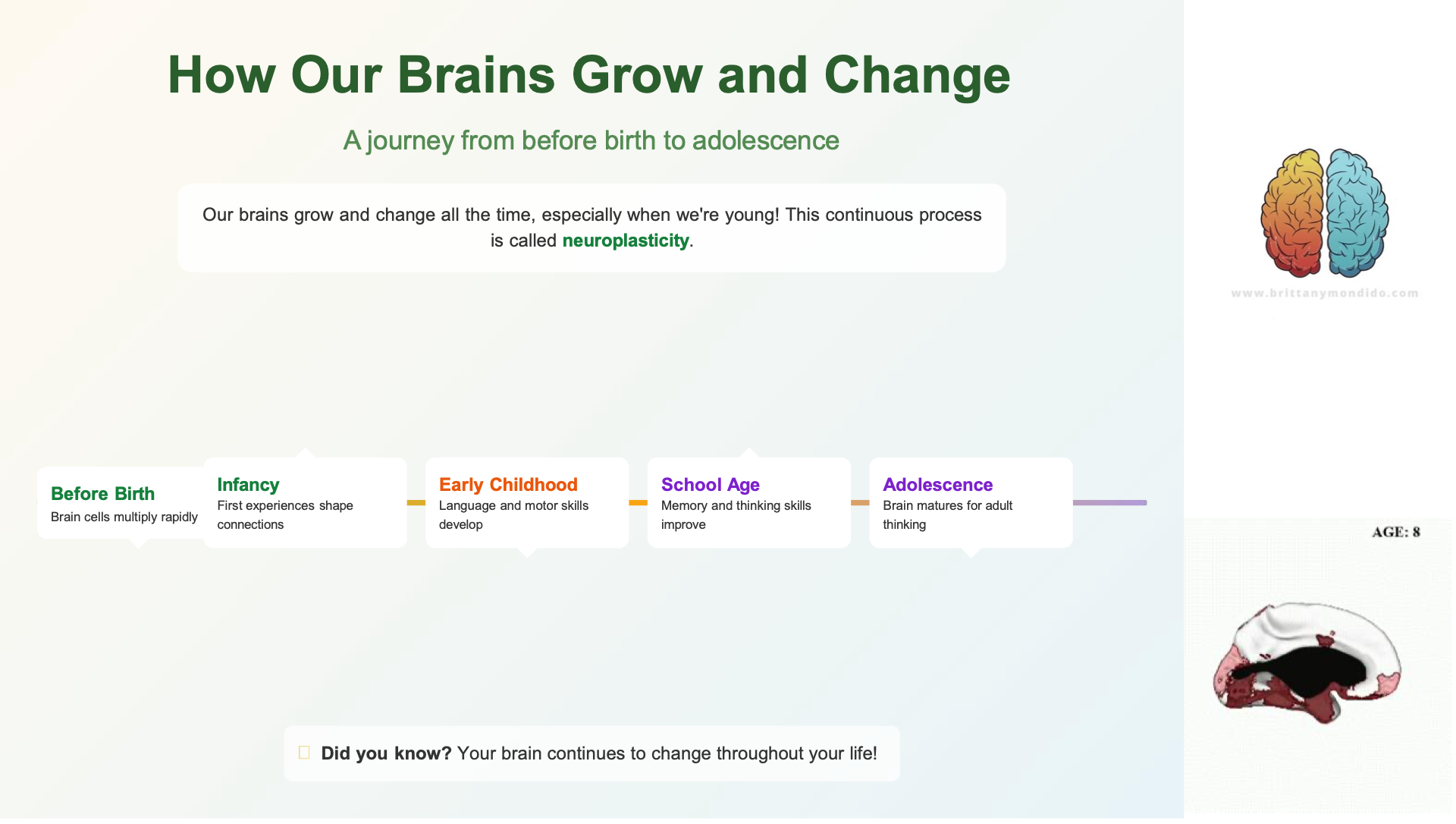 How Our Brains Grow and Change

A journey from before birth to adolescence

Our brains grow and change all the time, especially when we're young! This continuous process is called neuroplasticity.

www.brittanymondido.com

Before Birth
Brain cells multiply rapidly

Infancy
First experiences shape connections

Early Childhood
Language and motor skills develop

School Age
Memory and thinking skills improve

Adolescence
Brain matures for adult thinking

AGE: 8

Did you know? Your brain continues to change throughout your life!